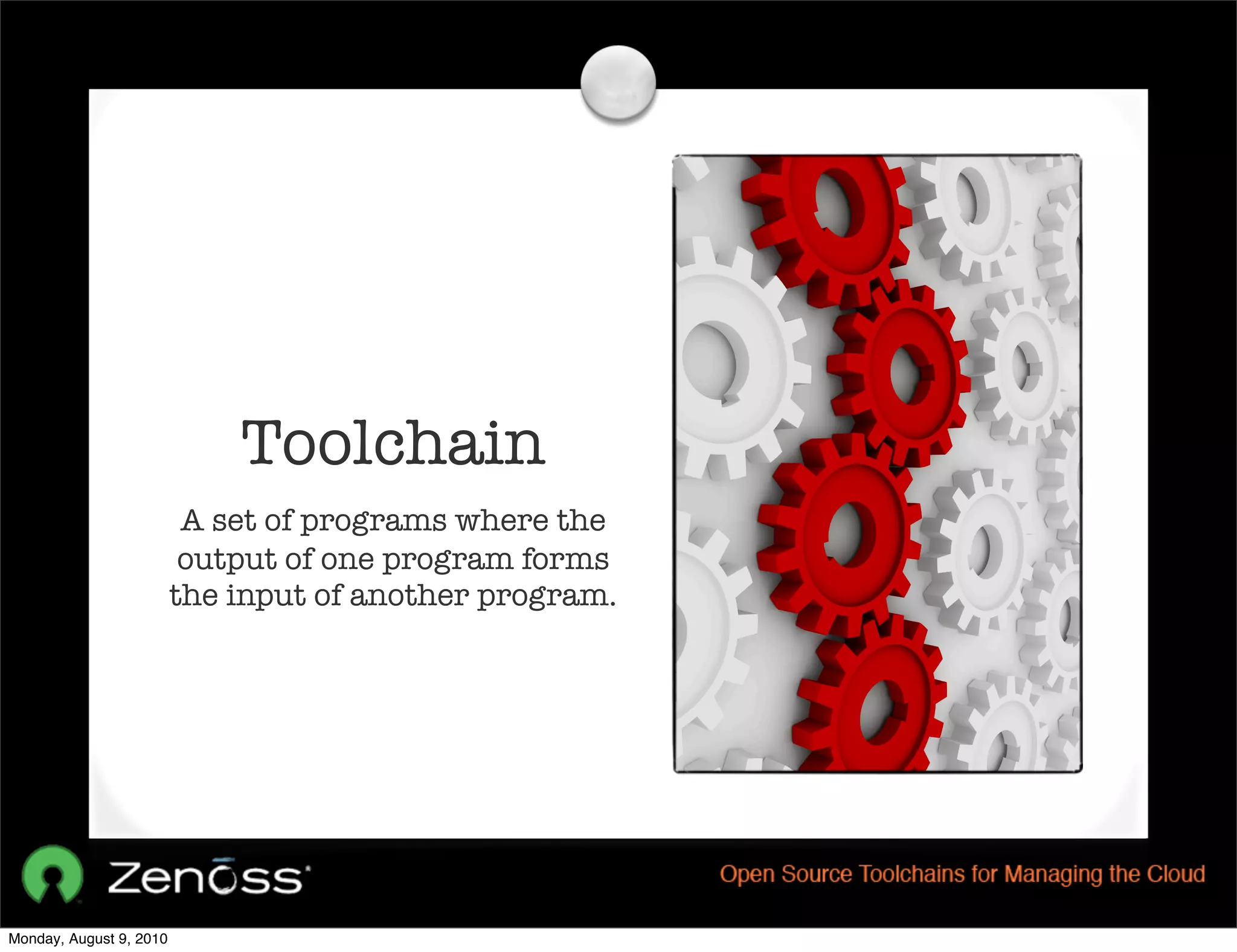 Toolchain

A set of programs where the output of one program forms the input of another program.

Zenoss

Open Source Toolchains for Managing the Cloud

Monday, August 9, 2010